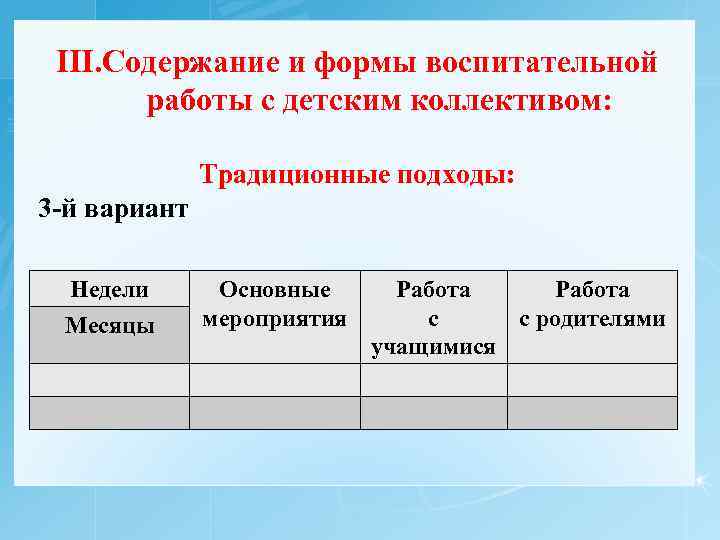 III.Содержание и формы воспитательной работы с детским коллективом:

Традиционные подходы:

3-й вариант

| Недели | Основные мероприятия | Работа с учащимися | Работа с родителями |
|---|---|---|---|
| Месяцы | | | |
| | | | |
| | | | |